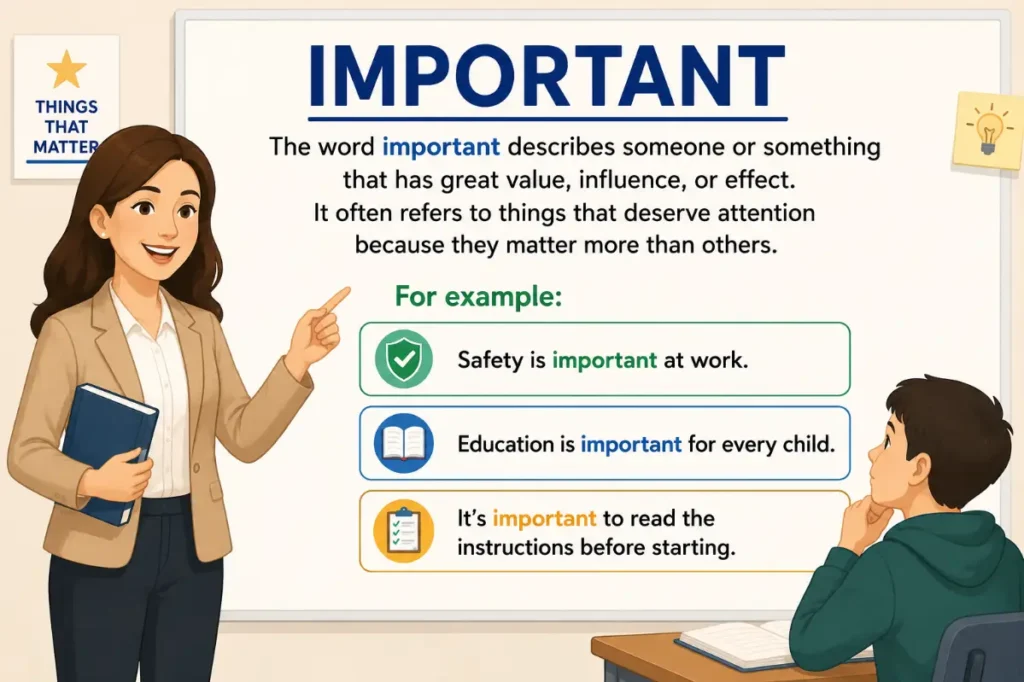 THINGS THAT MATTER

IMPORTANT

The word important describes someone or something that has great value, influence, or effect. It often refers to things that deserve attention because they matter more than others.

For example:

Safety is important at work.

Education is important for every child.

It's important to read the instructions before starting.